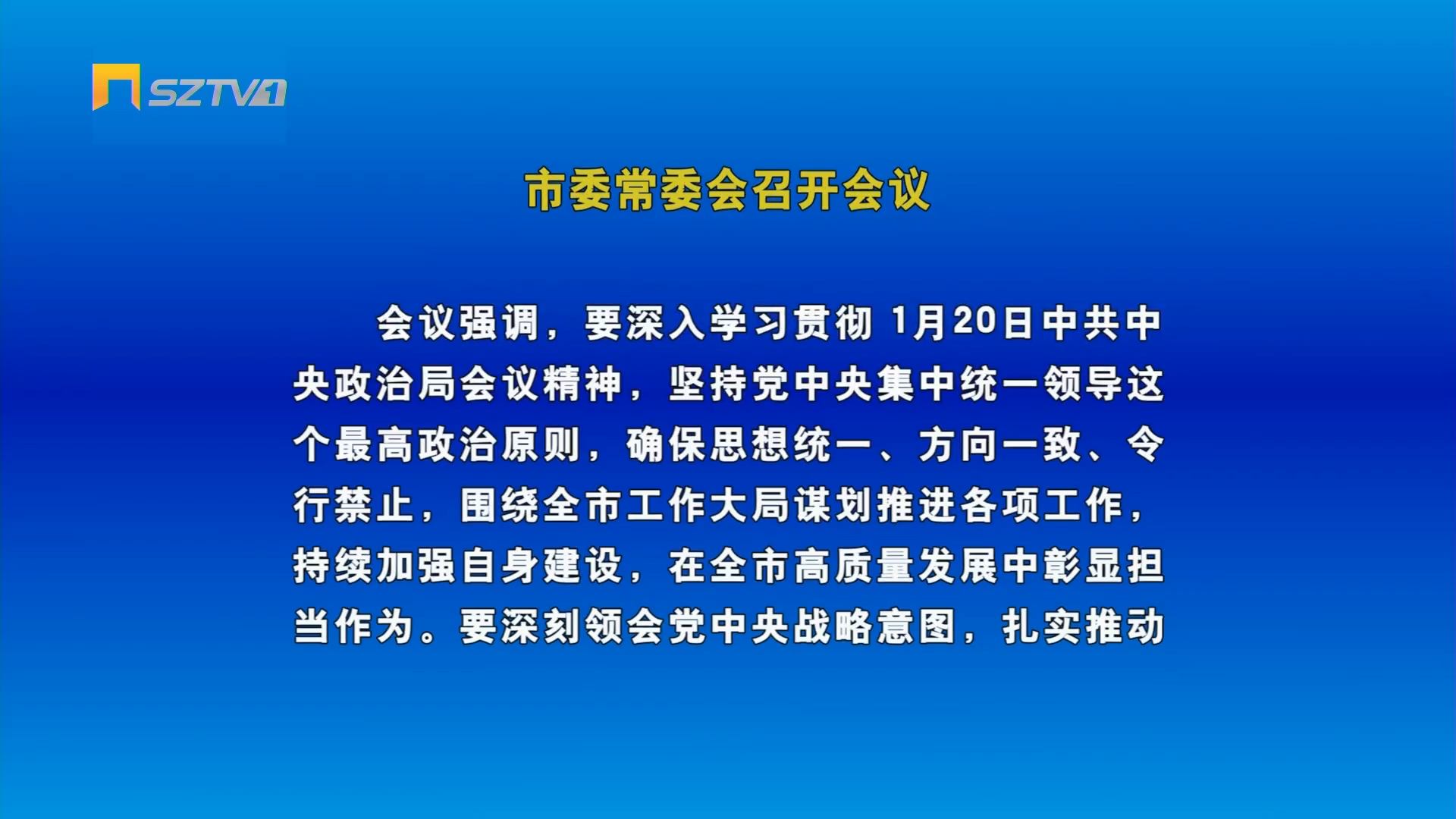 SZTV1

市委常委会召开会议

会议强调，要深入学习贯彻 1月20日中共中央政治局会议精神，坚持党中央集中统一领导这个最高政治原则，确保思想统一、方向一致、令行禁止，围绕全市工作大局谋划推进各项工作，持续加强自身建设，在全市高质量发展中彰显担当作为。要深刻领会党中央战略意图，扎实推动